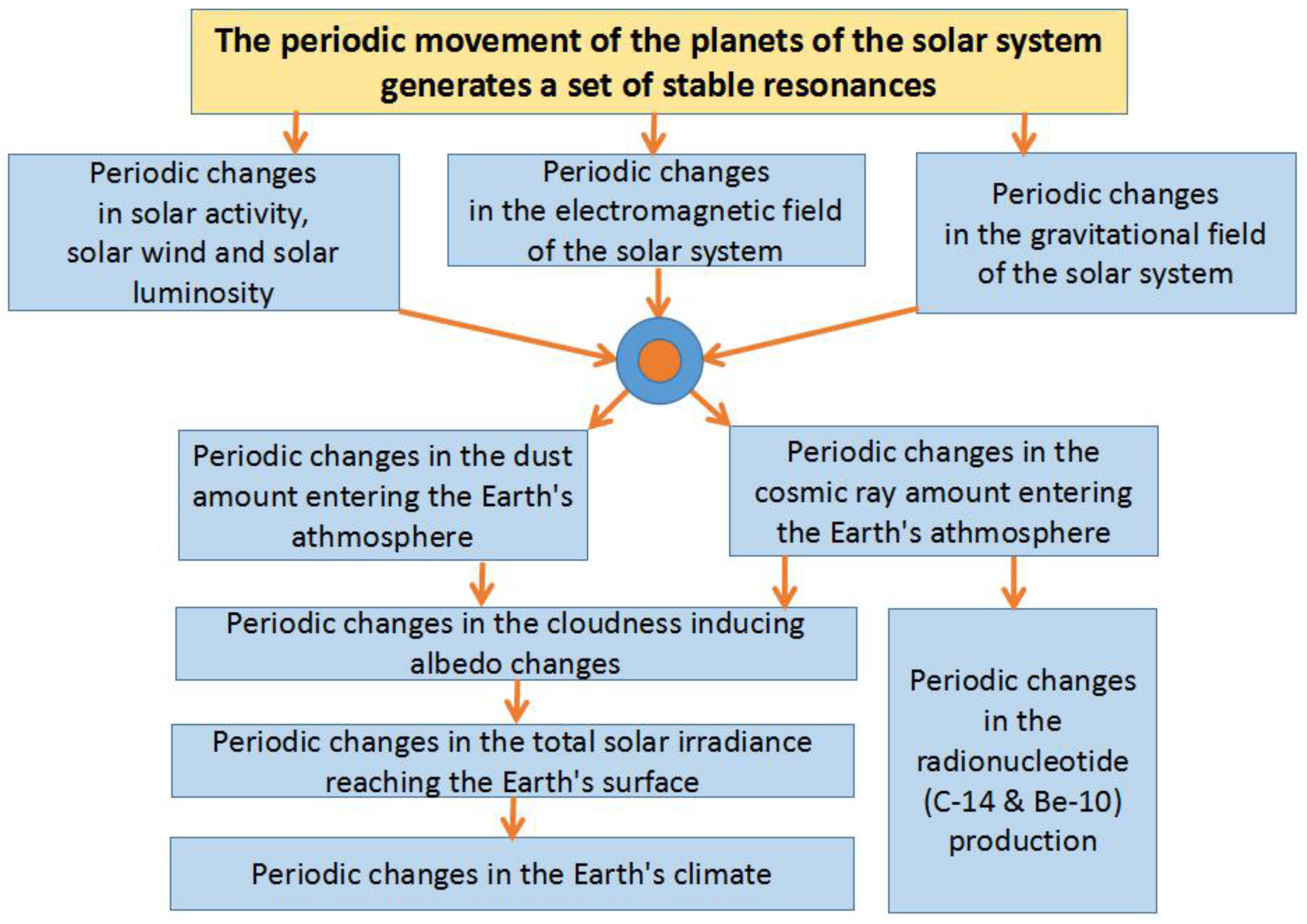 The periodic movement of the planets of the solar system generates a set of stable resonances

Periodic changes in solar activity, solar wind and solar luminosity

Periodic changes in the electromagnetic field of the solar system

Periodic changes in the gravitational field of the solar system

Periodic changes in the dust amount entering the Earth's athmosphere

Periodic changes in the cosmic ray amount entering the Earth's athmosphere

Periodic changes in the cloudness inducing albedo changes

Periodic changes in the total solar irradiance reaching the Earth's surface

Periodic changes in the Earth's climate

Periodic changes in the radionucleotide (C-14 & Be-10) production